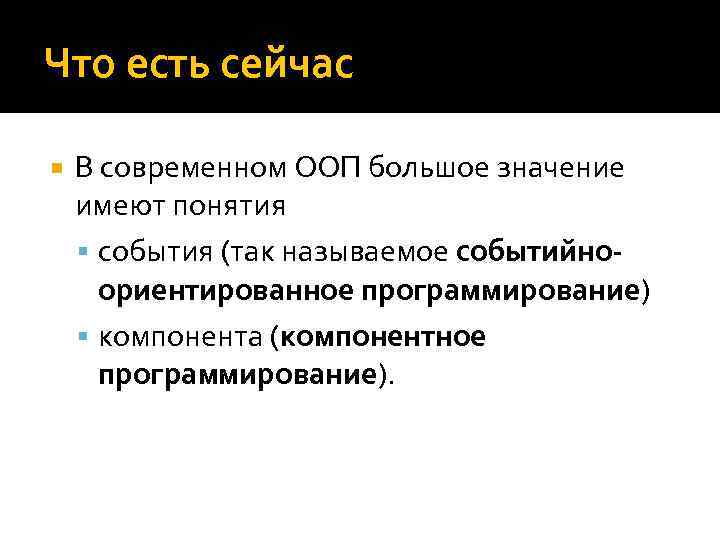 Что есть сейчас

В современном ООП большое значение имеют понятия

события (так называемое событийно-ориентированное программирование)

компонента (компонентное программирование).